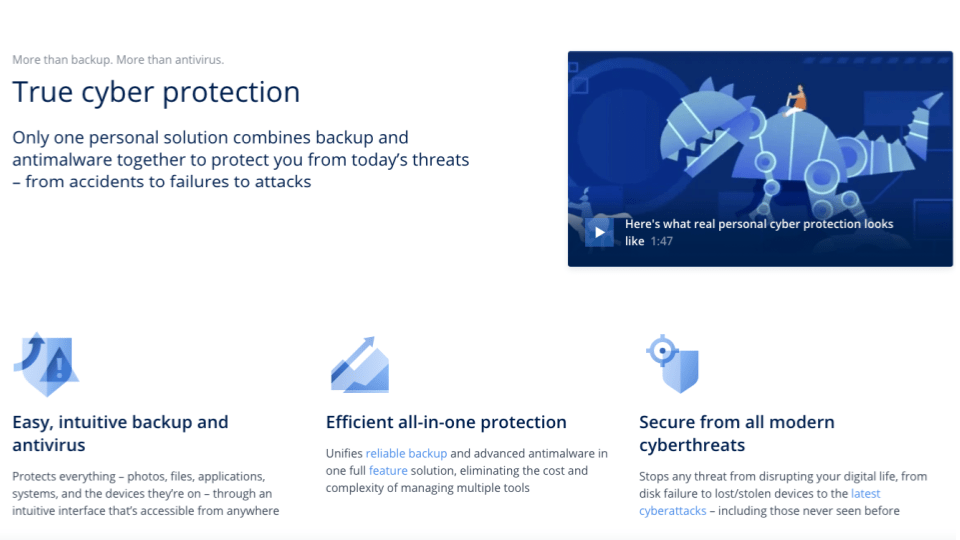 More than backup. More than antivirus.

True cyber protection

Only one personal solution combines backup and antimalware together to protect you from today's threats – from accidents to failures to attacks

Here's what real personal cyber protection looks like 1:47

Easy, intuitive backup and antivirus

Protects everything – photos, files, applications, systems, and the devices they're on – through an intuitive interface that's accessible from anywhere

Efficient all-in-one protection

Unifies reliable backup and advanced antimalware in one full feature solution, eliminating the cost and complexity of managing multiple tools

Secure from all modern cyberthreats

Stops any threat from disrupting your digital life, from disk failure to lost/stolen devices to the latest cyberattacks – including those never seen before